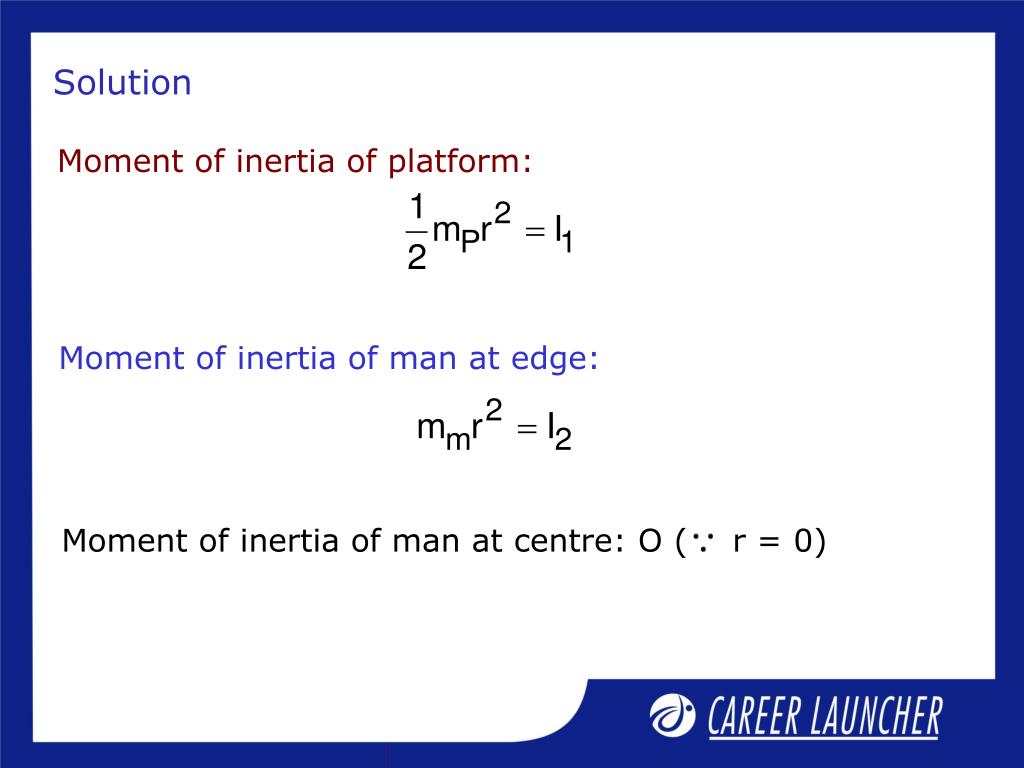 Solution

Moment of inertia of platform:

$\frac{1}{2}m_P r^2 = I_1$

Moment of inertia of man at edge:

$m_m r^2 = I_2$

Moment of inertia of man at centre: O ($\because$ r = 0)

CAREER LAUNCHER